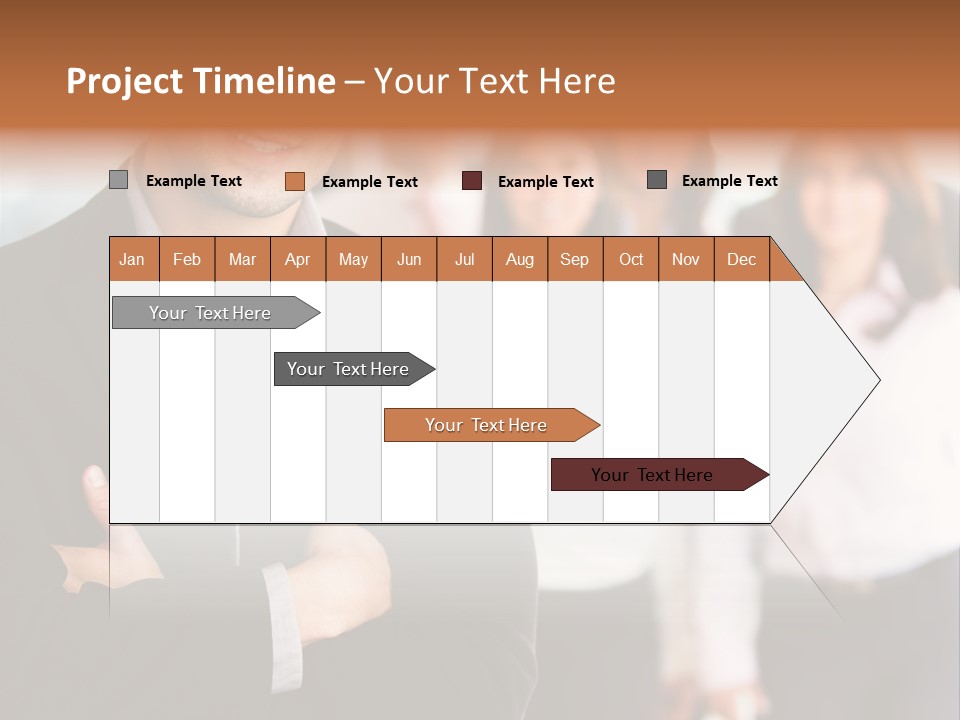 Project Timeline – Your Text Here

Example Text
Example Text
Example Text
Example Text

| Jan | Feb | Mar | Apr | May | Jun | Jul | Aug | Sep | Oct | Nov | Dec |
|---|---|---|---|---|---|---|---|---|---|---|---|

Your Text Here
Your Text Here
Your Text Here
Your Text Here